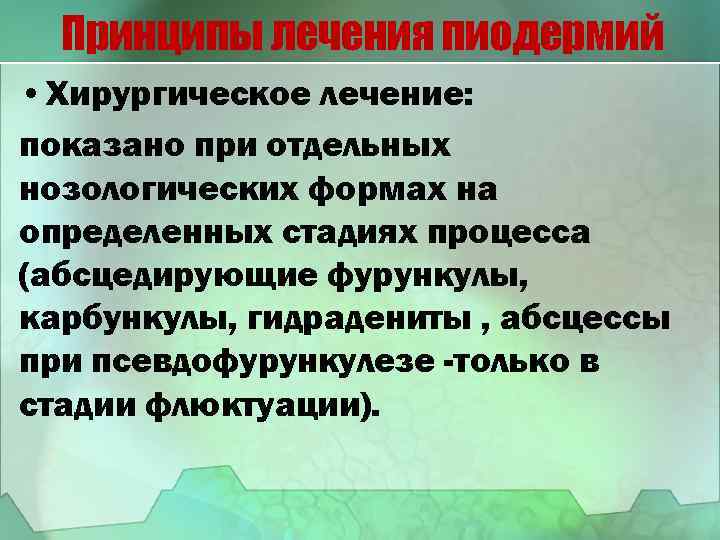 Принципы лечения пиодермий

• Хирургическое лечение:

показано при отдельных нозологических формах на определенных стадиях процесса (абсцедирующие фурункулы, карбункулы, гидрадениты , абсцессы при псевдофурункулезе -только в стадии флюктуации).